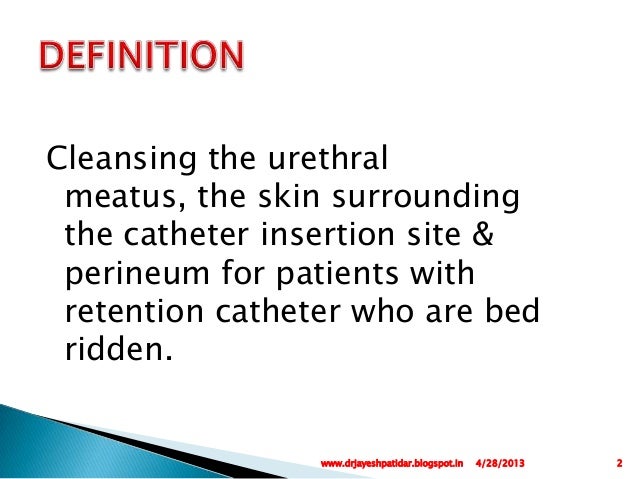 DEFINITION

Cleansing the urethral meatus, the skin surrounding the catheter insertion site & perineum for patients with retention catheter who are bed ridden.

www.drjayeshpatidar.blogspot.in 4/28/2013 2